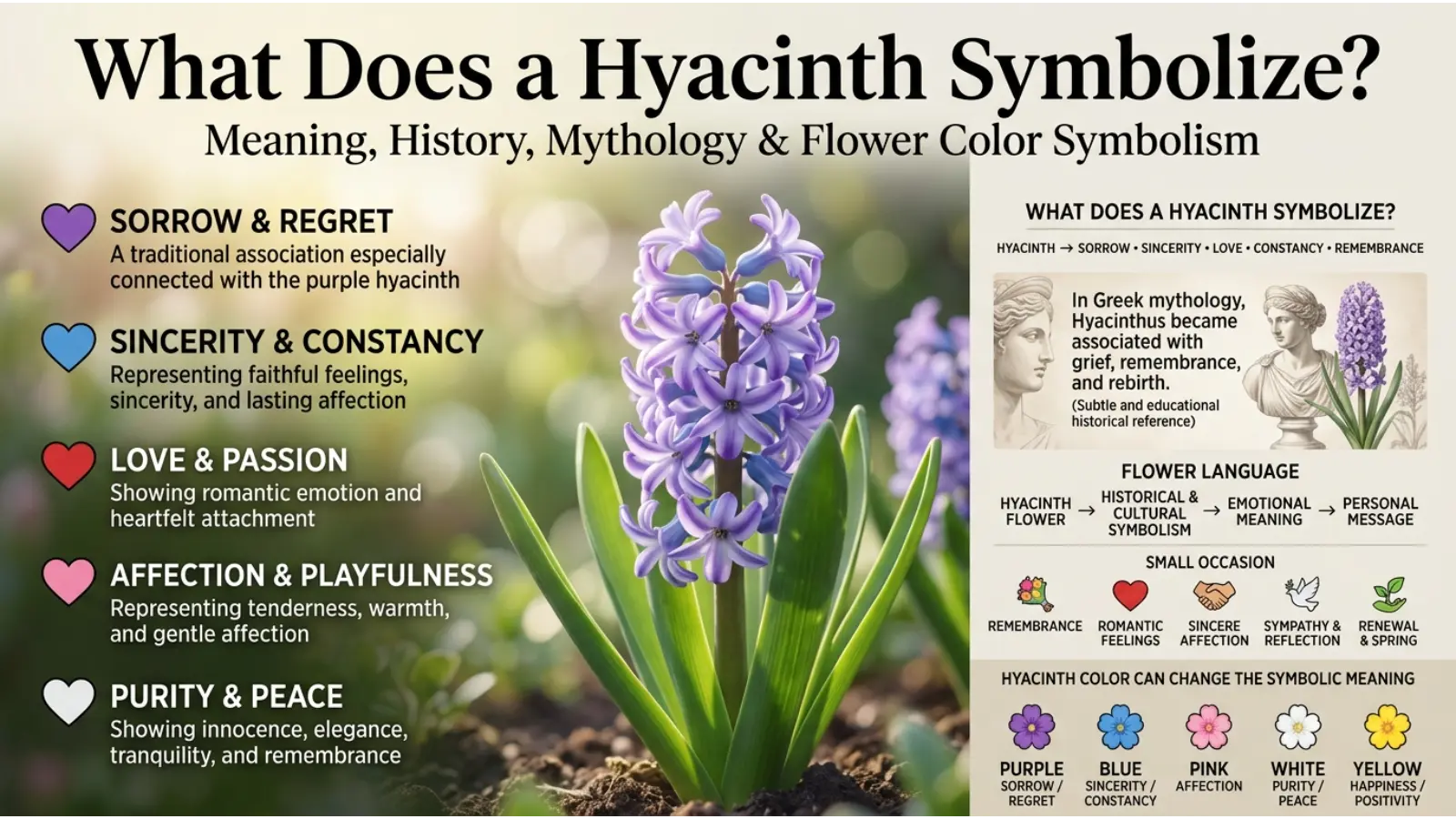 What Does a Hyacinth Symbolize?

Meaning, History, Mythology & Flower Color Symbolism

SORROW & REGRET
A traditional association especially connected with the purple hyacinth

SINCERITY & CONSTANCY
Representing faithful feelings, sincerity, and lasting affection

LOVE & PASSION
Showing romantic emotion and heartfelt attachment

AFFECTION & PLAYFULNESS
Representing tenderness, warmth, and gentle affection

PURITY & PEACE
Showing innocence, elegance, tranquility, and remembrance

WHAT DOES A HYACINTH SYMBOLIZE?

HYACINTH → SORROW • SINCERITY • LOVE • CONSTANCY • REMEMBRANCE

In Greek mythology, Hyacinthus became associated with grief, remembrance, and rebirth.
(Subtle and educational historical reference)

FLOWER LANGUAGE

HYACINTH FLOWER → HISTORICAL & CULTURAL SYMBOLISM → EMOTIONAL MEANING → PERSONAL MESSAGE

SMALL OCCASION

REMEMBRANCE
ROMANTIC FEELINGS
SINCERE AFFECTION
SYMPATHY & REFLECTION
RENEWAL & SPRING

HYACINTH COLOR CAN CHANGE THE SYMBOLIC MEANING

PURPLE
SORROW / REGRET

BLUE
SINCERITY / CONSTANCY

PINK
AFFECTION

WHITE
PURITY / PEACE

YELLOW
HAPPINESS / POSITIVITY